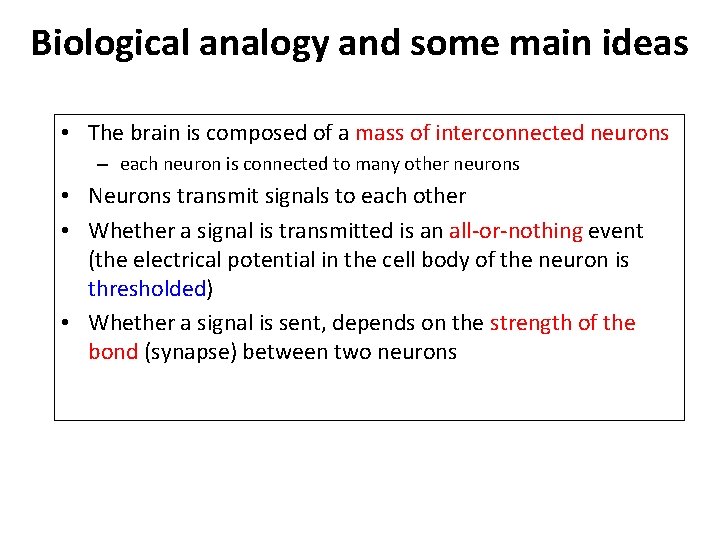 Biological analogy and some main ideas

• The brain is composed of a mass of interconnected neurons
– each neuron is connected to many other neurons
• Neurons transmit signals to each other
• Whether a signal is transmitted is an all-or-nothing event (the electrical potential in the cell body of the neuron is thresholded)
• Whether a signal is sent, depends on the strength of the bond (synapse) between two neurons